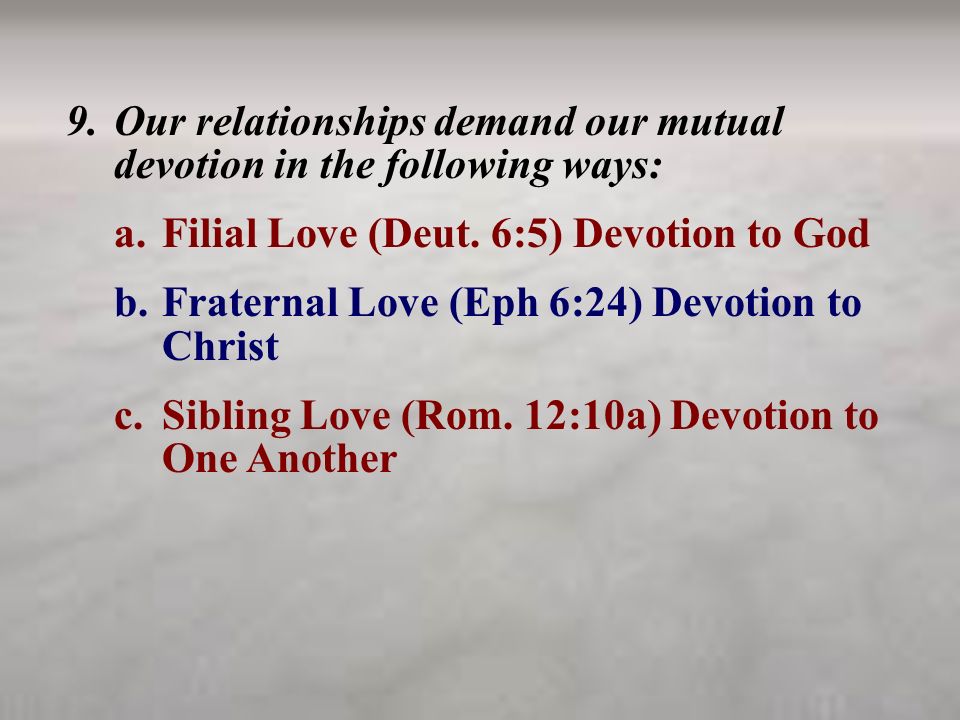 9. Our relationships demand our mutual devotion in the following ways:

a. Filial Love (Deut. 6:5) Devotion to God

b. Fraternal Love (Eph 6:24) Devotion to Christ

c. Sibling Love (Rom. 12:10a) Devotion to One Another